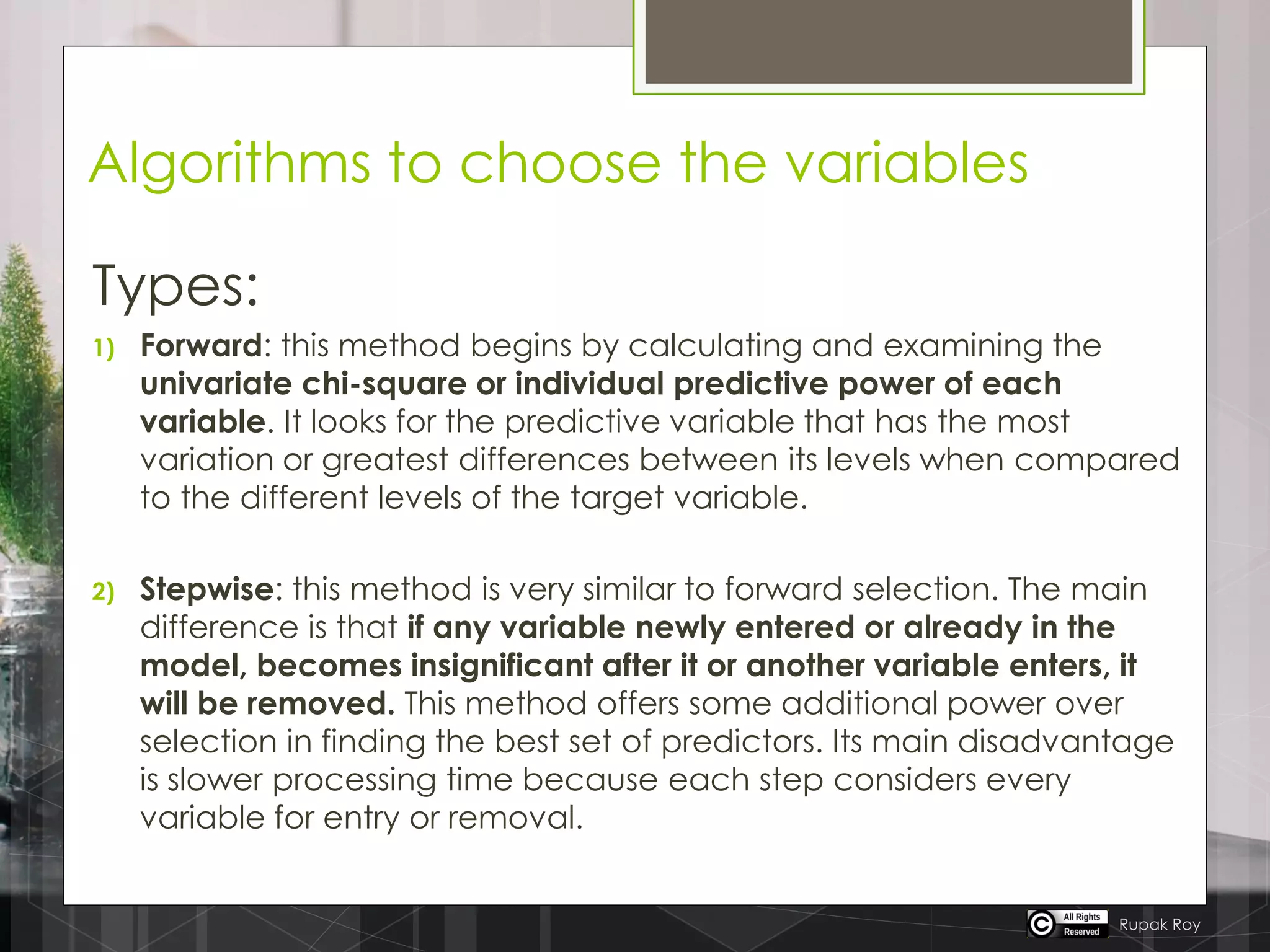 Algorithms to choose the variables

Types:

1) Forward: this method begins by calculating and examining the univariate chi-square or individual predictive power of each variable. It looks for the predictive variable that has the most variation or greatest differences between its levels when compared to the different levels of the target variable.

2) Stepwise: this method is very similar to forward selection. The main difference is that if any variable newly entered or already in the model, becomes insignificant after it or another variable enters, it will be removed. This method offers some additional power over selection in finding the best set of predictors. Its main disadvantage is slower processing time because each step considers every variable for entry or removal.

All Rights Reserved Rupak Roy